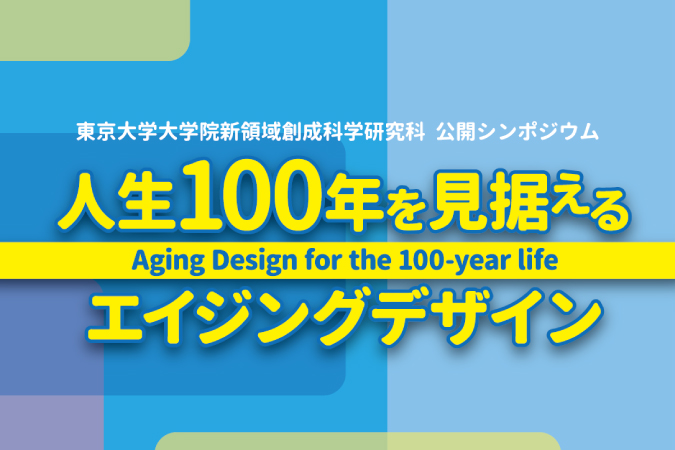 東京大学大学院新領域創成科学研究科 公開シンポジウム

人生100年を見据える

Aging Design for the 100-year life

エイジングデザイン